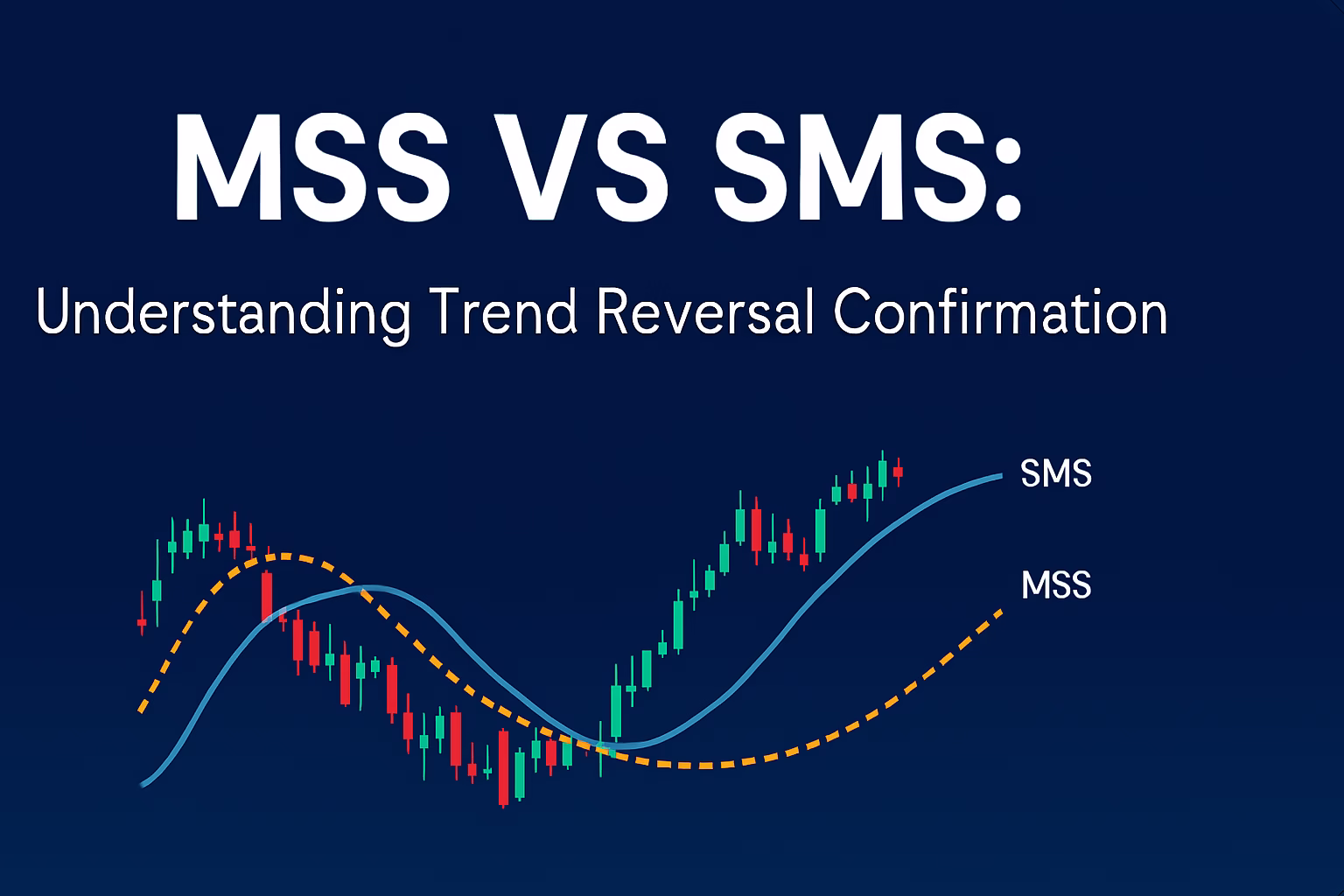 MSS VS SMS:

Understanding Trend Reversal Confirmation

SMS

MSS